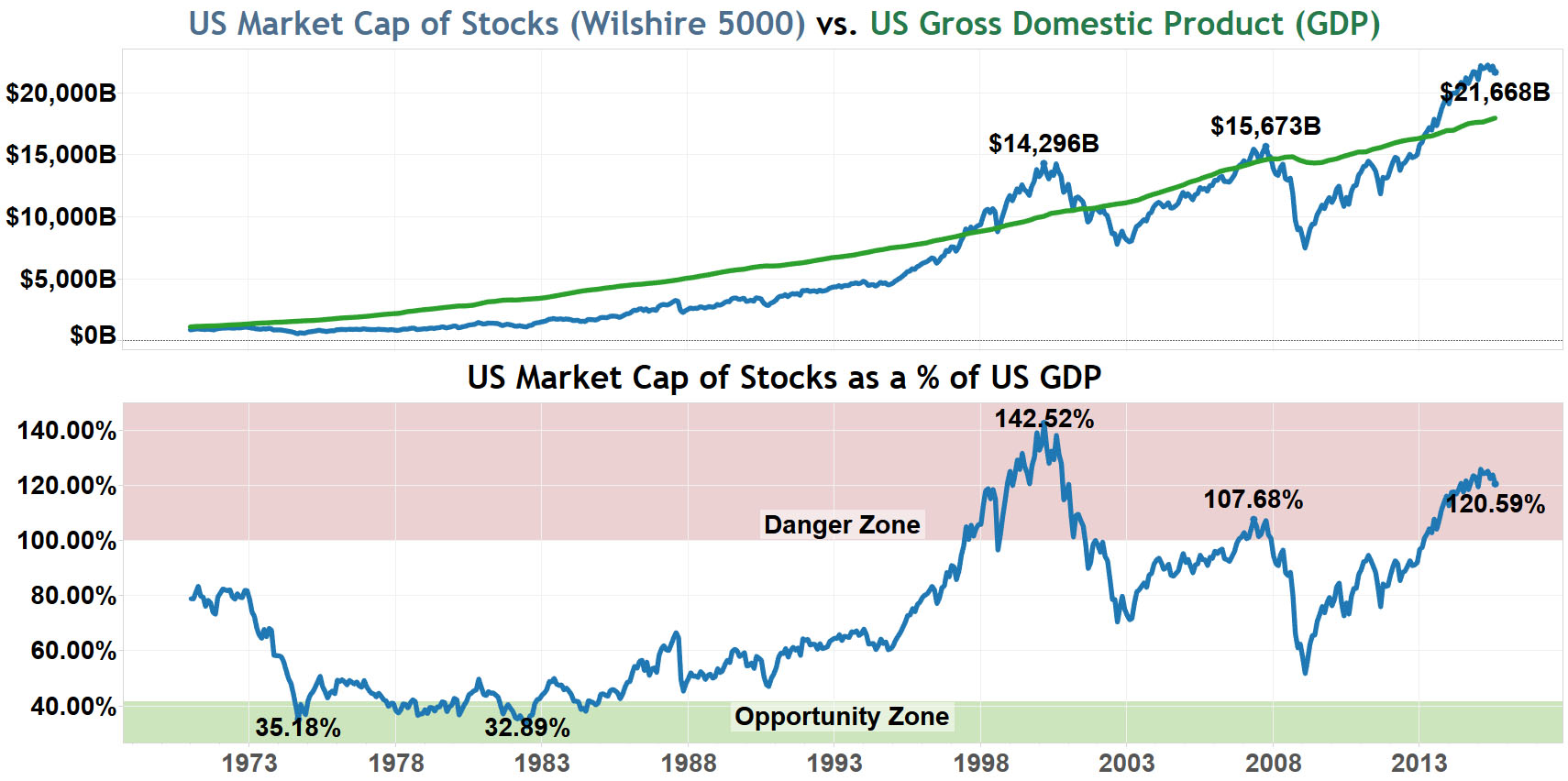 US Market Cap of Stocks (Wilshire 5000) vs. US Gross Domestic Product (GDP)

$20,000B
$15,000B
$10,000B
$5,000B
$0B

$14,296B
$15,673B
$21,668B

US Market Cap of Stocks as a % of US GDP

140.00%
120.00%
100.00%
80.00%
60.00%
40.00%

142.52%
107.68%
120.59%
Danger Zone
35.18%
32.89%
Opportunity Zone

1973
1978
1983
1988
1993
1998
2003
2008
2013